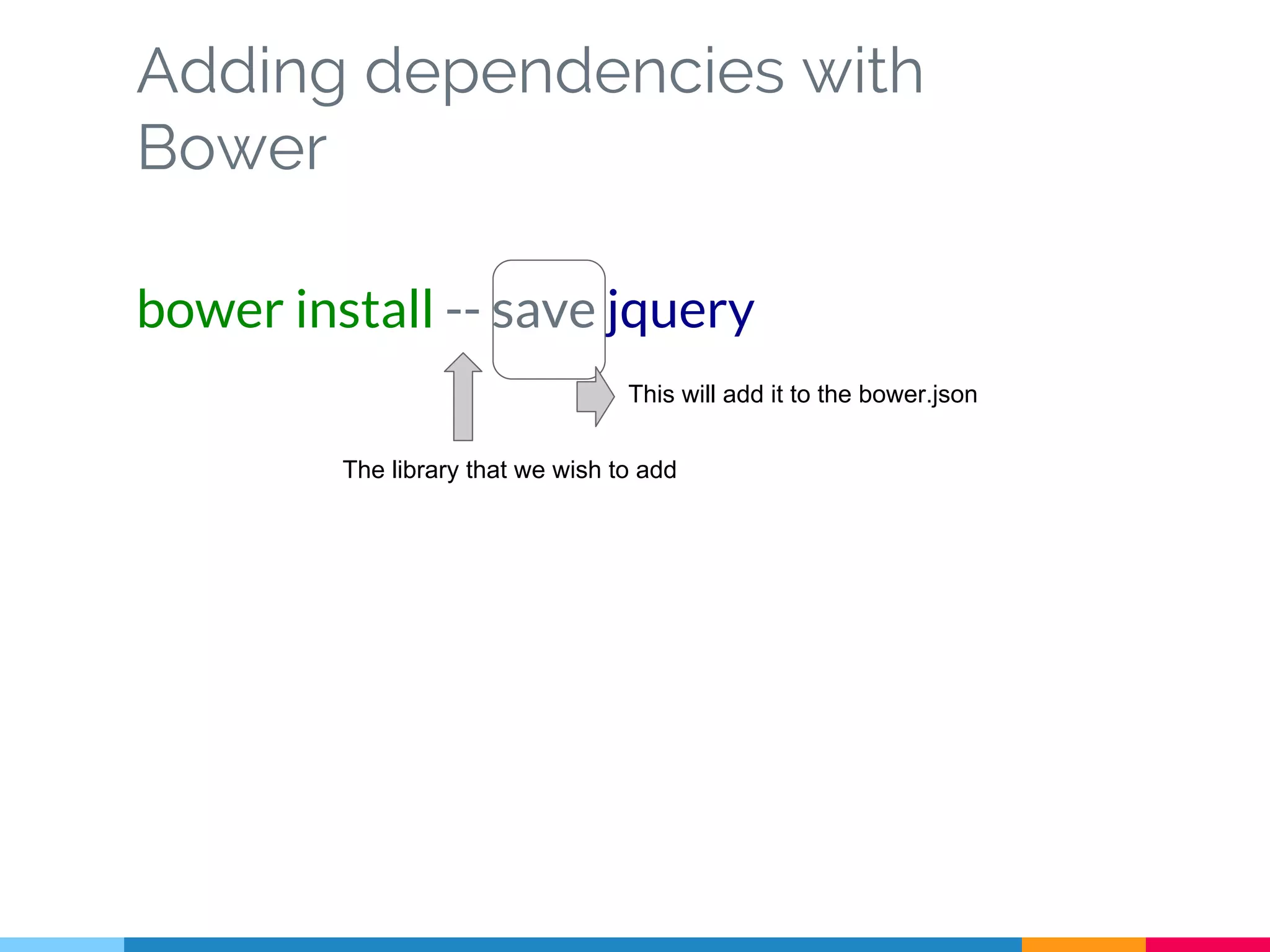 Adding dependencies with Bower

bower install -- save jquery

This will add it to the bower.json

The library that we wish to add